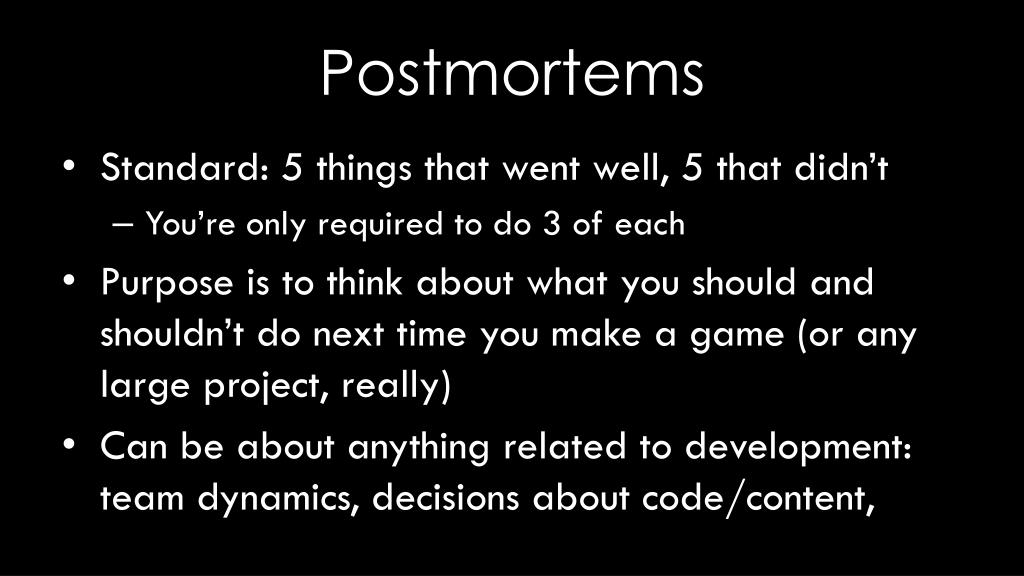 Postmortems

• Standard: 5 things that went well, 5 that didn't
– You're only required to do 3 of each
• Purpose is to think about what you should and shouldn't do next time you make a game (or any large project, really)
• Can be about anything related to development: team dynamics, decisions about code/content,